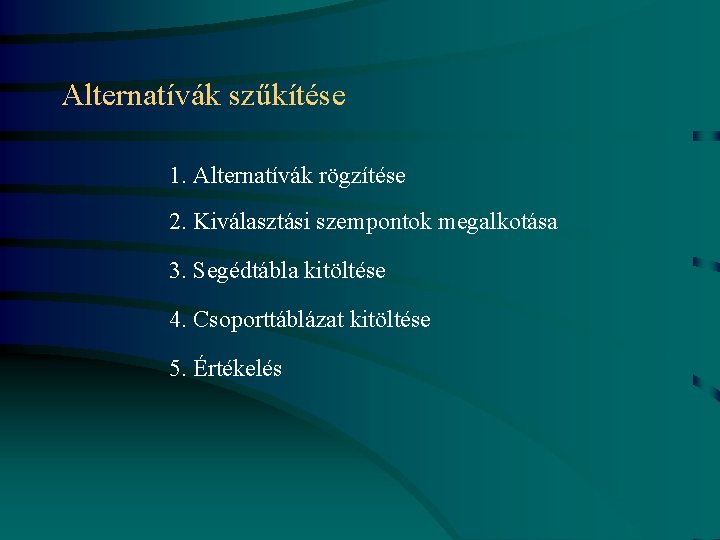 Alternatívák szűkítése

1. Alternatívák rögzítése

2. Kiválasztási szempontok megalkotása

3. Segédtábla kitöltése

4. Csoporttáblázat kitöltése

5. Értékelés